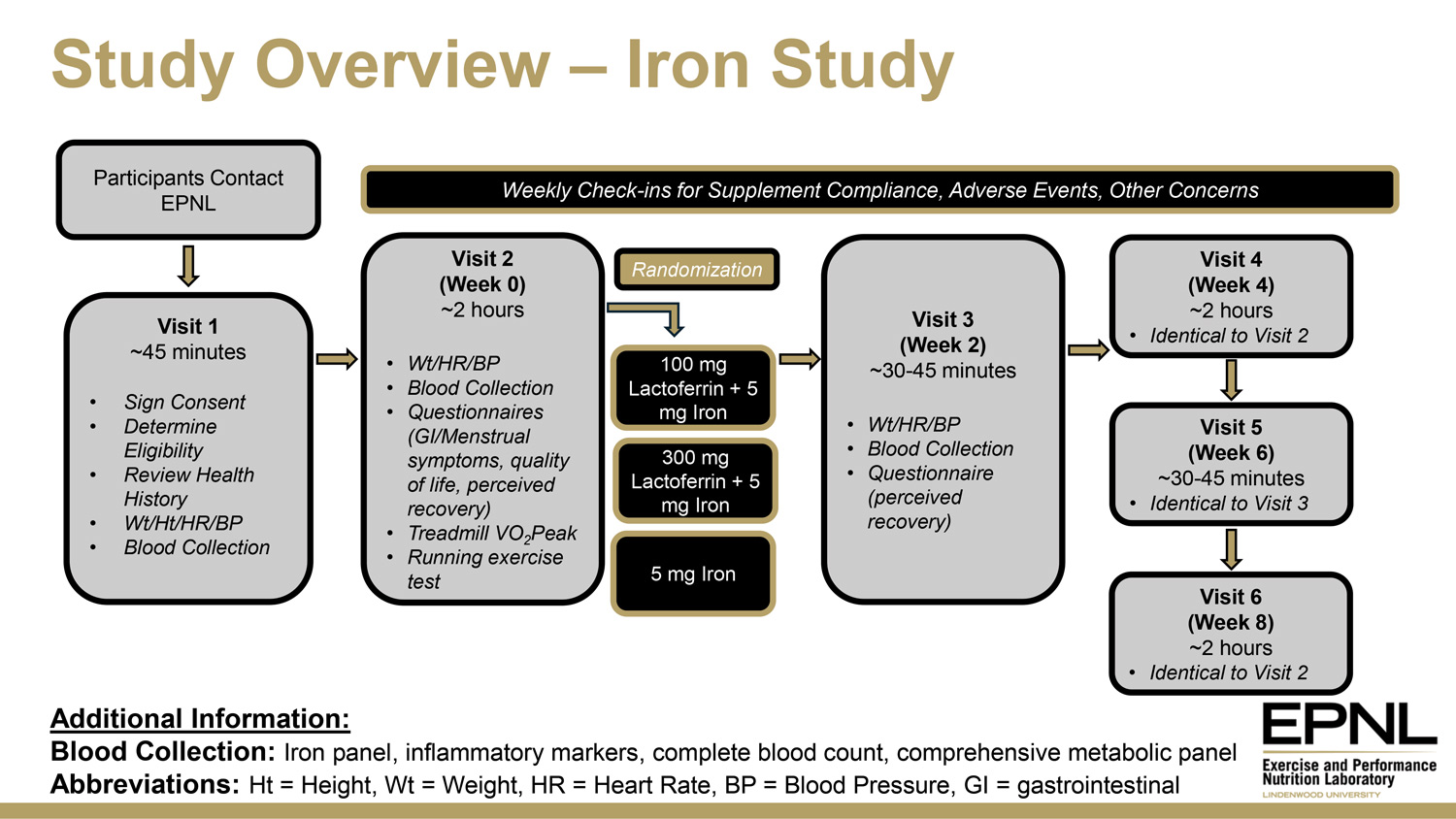 Study Overview – Iron Study

Participants Contact EPNL

Weekly Check-ins for Supplement Compliance, Adverse Events, Other Concerns

Visit 1
~45 minutes
• Sign Consent
• Determine Eligibility
• Review Health History
• Wt/Ht/HR/BP
• Blood Collection

Visit 2
(Week 0)
~2 hours
• Wt/HR/BP
• Blood Collection
• Questionnaires (GI/Menstrual symptoms, quality of life, perceived recovery)
• Treadmill $VO_2$Peak
• Running exercise test

Randomization

100 mg Lactoferrin + 5 mg Iron

300 mg Lactoferrin + 5 mg Iron

5 mg Iron

Visit 3
(Week 2)
~30-45 minutes
• Wt/HR/BP
• Blood Collection
• Questionnaire (perceived recovery)

Visit 4
(Week 4)
~2 hours
• Identical to Visit 2

Visit 5
(Week 6)
~30-45 minutes
• Identical to Visit 3

Visit 6
(Week 8)
~2 hours
• Identical to Visit 2

Additional Information:
Blood Collection: Iron panel, inflammatory markers, complete blood count, comprehensive metabolic panel
Abbreviations: Ht = Height, Wt = Weight, HR = Heart Rate, BP = Blood Pressure, GI = gastrointestinal

EPNL
Exercise and Performance Nutrition Laboratory
LINDENWOOD UNIVERSITY